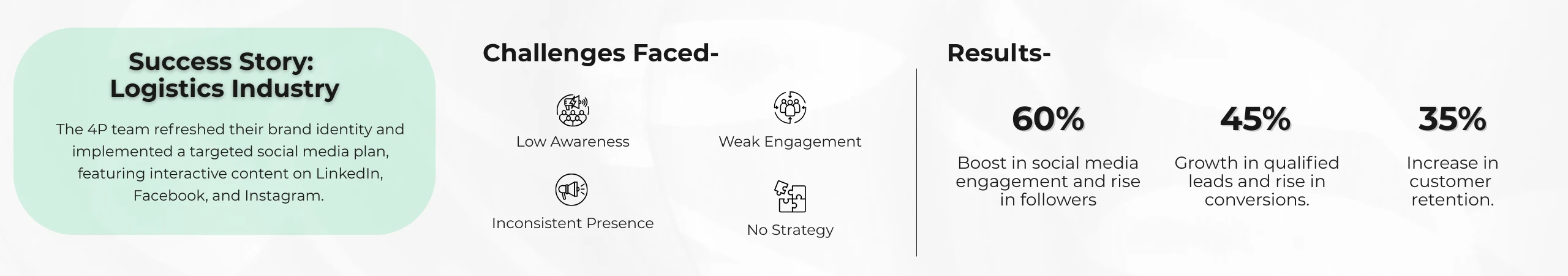 Success Story:
Logistics Industry

The 4P team refreshed their brand identity and implemented a targeted social media plan, featuring interactive content on LinkedIn, Facebook, and Instagram.

Challenges Faced-

Low Awareness

Weak Engagement

Inconsistent Presence

No Strategy

Results-

60%

Boost in social media engagement and rise in followers

45%

Growth in qualified leads and rise in conversions.

35%

Increase in customer retention.